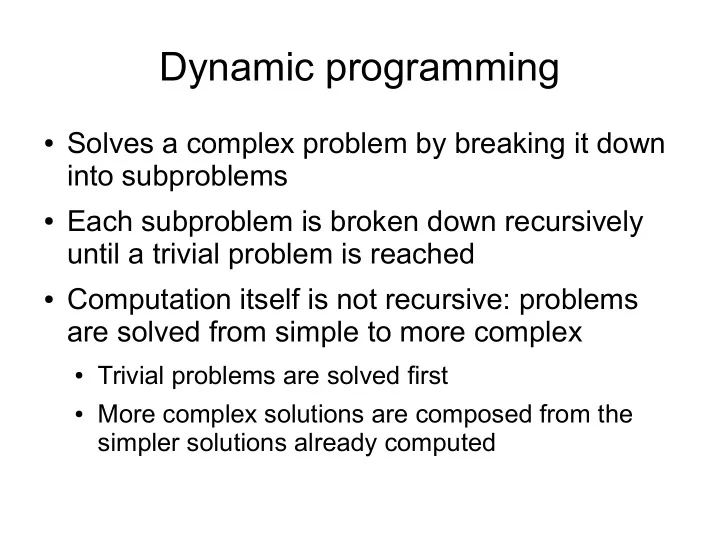 Dynamic programming

• Solves a complex problem by breaking it down into subproblems

• Each subproblem is broken down recursively until a trivial problem is reached

• Computation itself is not recursive: problems are solved from simple to more complex

  • Trivial problems are solved first

  • More complex solutions are composed from the simpler solutions already computed